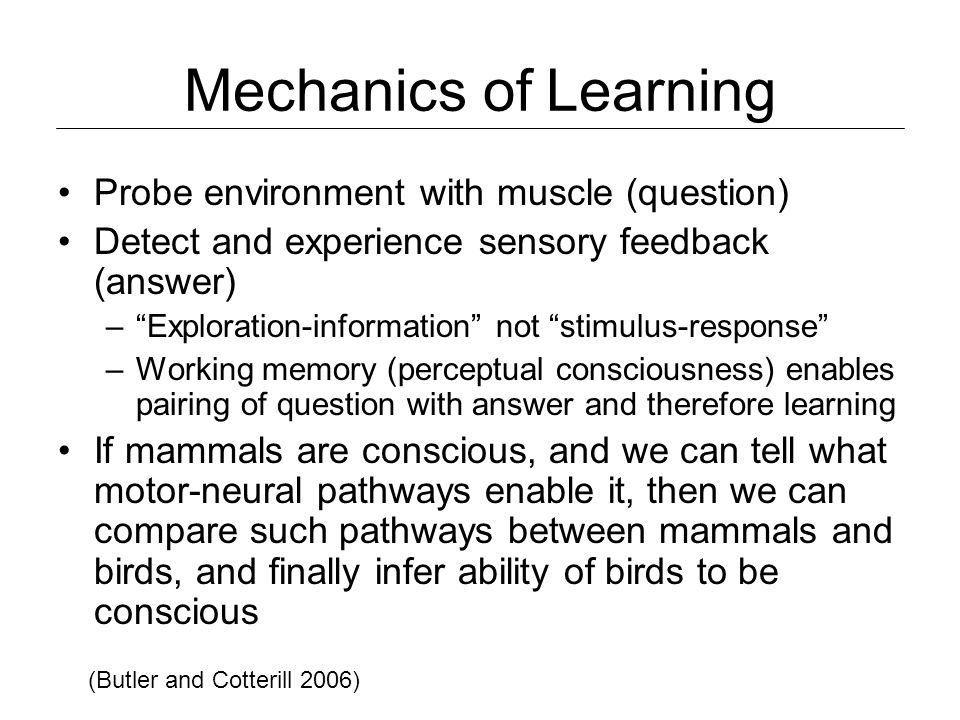 Mechanics of Learning

• Probe environment with muscle (question)
• Detect and experience sensory feedback (answer)
– “Exploration-information” not “stimulus-response”
– Working memory (perceptual consciousness) enables pairing of question with answer and therefore learning
• If mammals are conscious, and we can tell what motor-neural pathways enable it, then we can compare such pathways between mammals and birds, and finally infer ability of birds to be conscious

(Butler and Cotterill 2006)